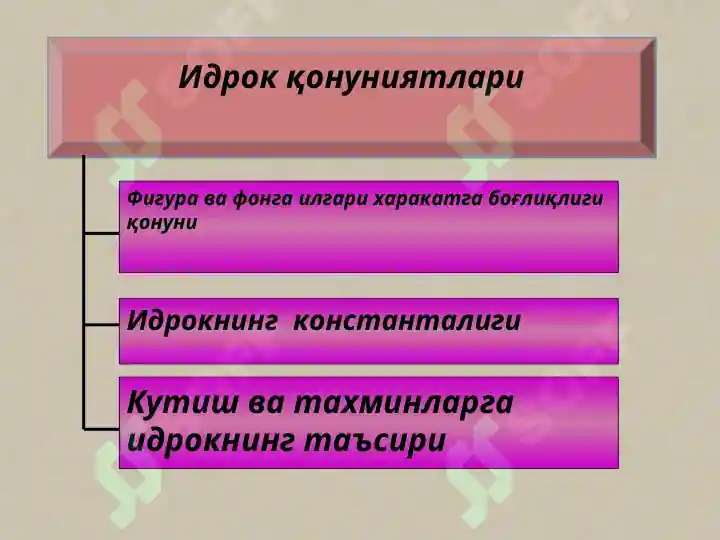 Идрок қонуниятлари

Фигура ва фонга илгари харакатга боғлиқлиги қонуни

Идрокнинг константалиги

Кутиш ва тахминларга идрокнинг таъсири